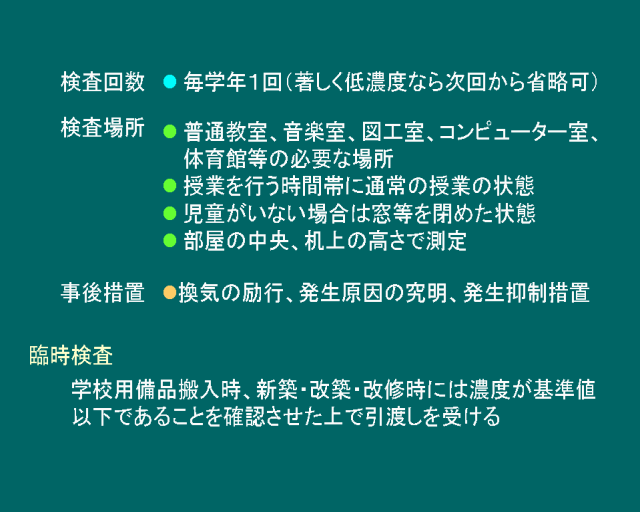 検査回数 ● 毎学年１回（著しく低濃度なら次回から省略可）

検査場所 ● 普通教室、音楽室、図工室、コンピューター室、体育館等の必要な場所
● 授業を行う時間帯に通常の授業の状態
● 児童がいない場合は窓等を閉めた状態
● 部屋の中央、机上の高さで測定

事後措置 ●換気の励行、発生原因の究明、発生抑制措置

臨時検査

学校用備品搬入時、新築・改築・改修時には濃度が基準値以下であることを確認させた上で引渡しを受ける